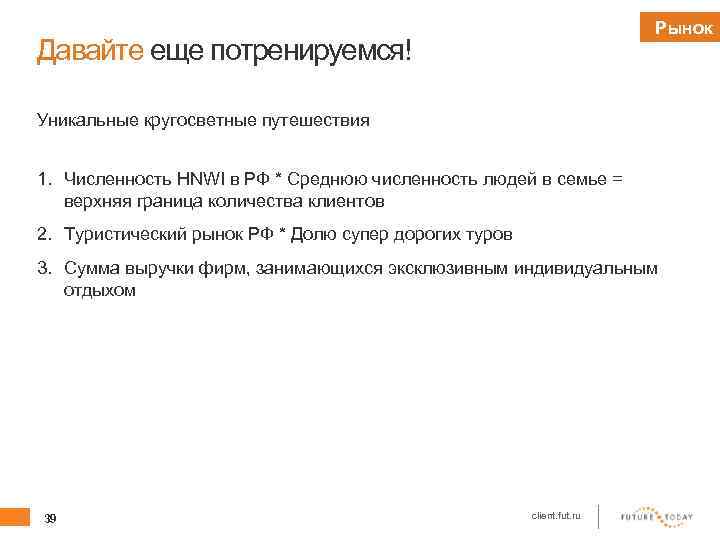 Рынок

Давайте еще потренируемся!

Уникальные кругосветные путешествия

1. Численность HNWI в РФ * Среднюю численность людей в семье = верхняя граница количества клиентов

2. Туристический рынок РФ * Долю супер дорогих туров

3. Сумма выручки фирм, занимающихся эксклюзивным индивидуальным отдыхом

39

client.fut.ru

FUTURE TODAY